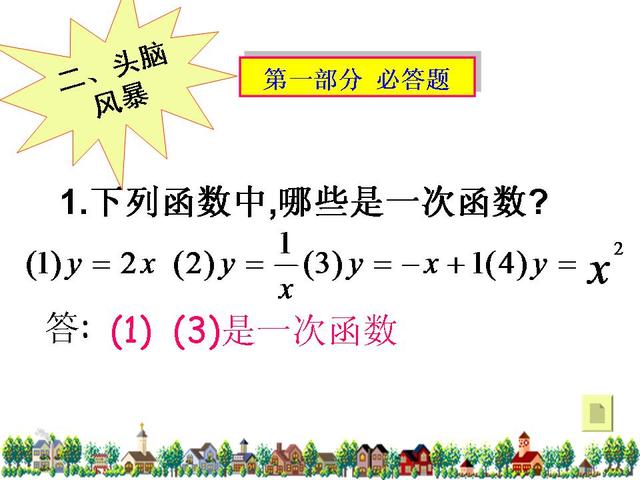 二、头脑风暴

第一部分 必答题

1.下列函数中,哪些是一次函数?

$(1)y=2x$ $(2)y=\frac{1}{x}$ $(3)y=-x+1$ $(4)y=x^2$

答: (1) (3)是一次函数